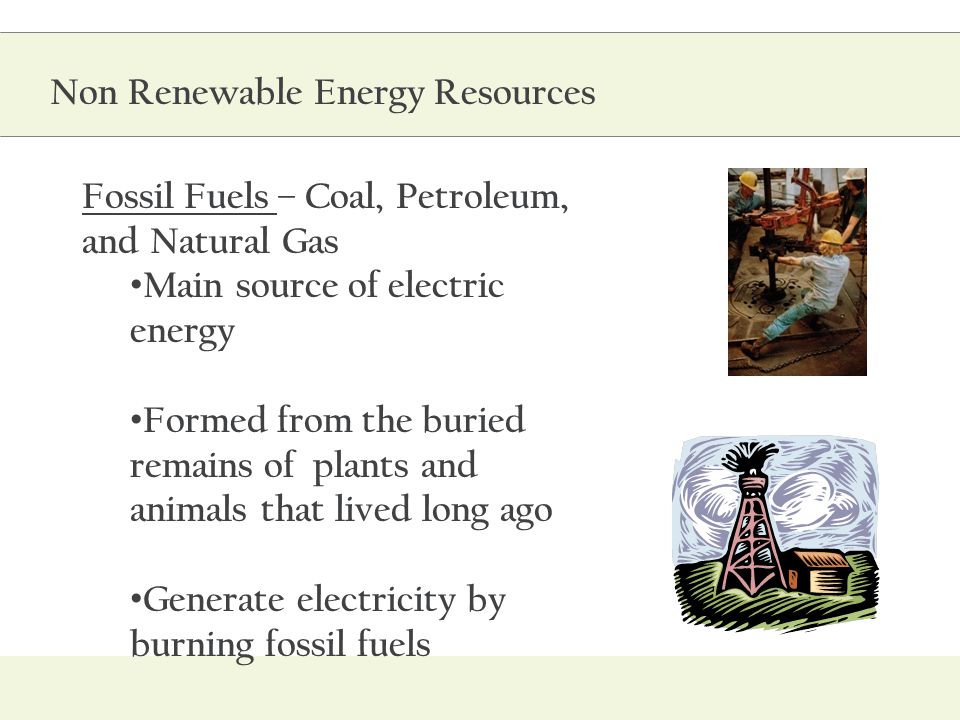 Non Renewable Energy Resources

Fossil Fuels – Coal, Petroleum, and Natural Gas

•Main source of electric energy

•Formed from the buried remains of plants and animals that lived long ago

•Generate electricity by burning fossil fuels